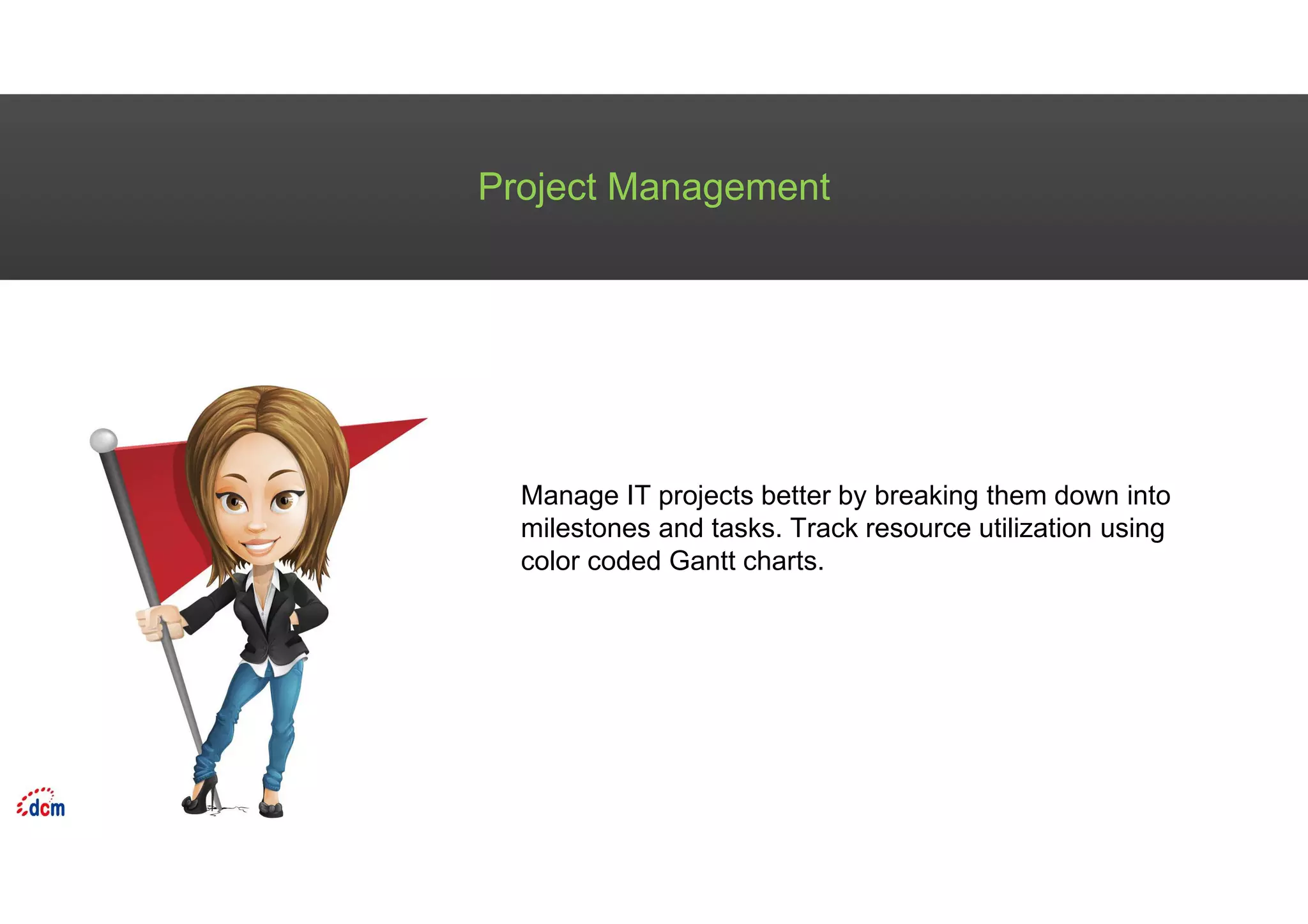 Project Management

Manage IT projects better by breaking them down into milestones and tasks. Track resource utilization using color coded Gantt charts.

dcm